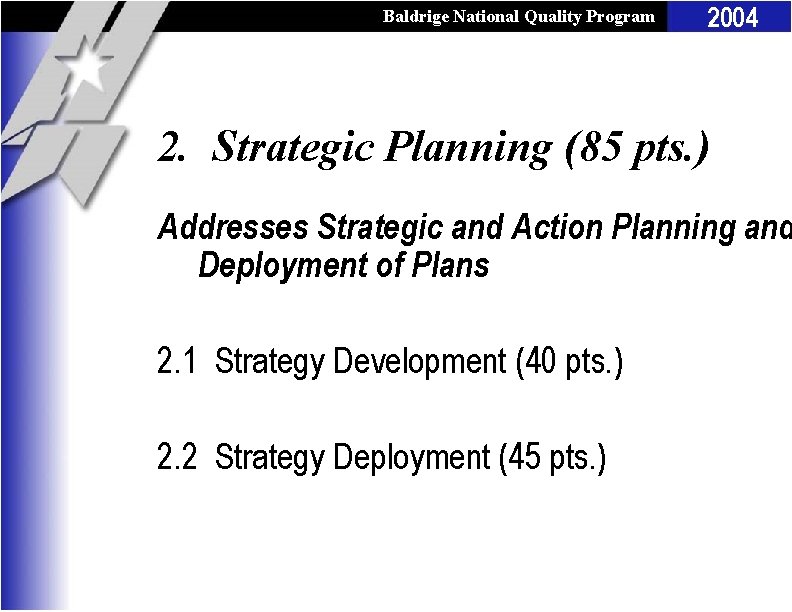 Baldrige National Quality Program 2004

2. Strategic Planning (85 pts.)

Addresses Strategic and Action Planning and Deployment of Plans

2.1 Strategy Development (40 pts.)

2.2 Strategy Deployment (45 pts.)